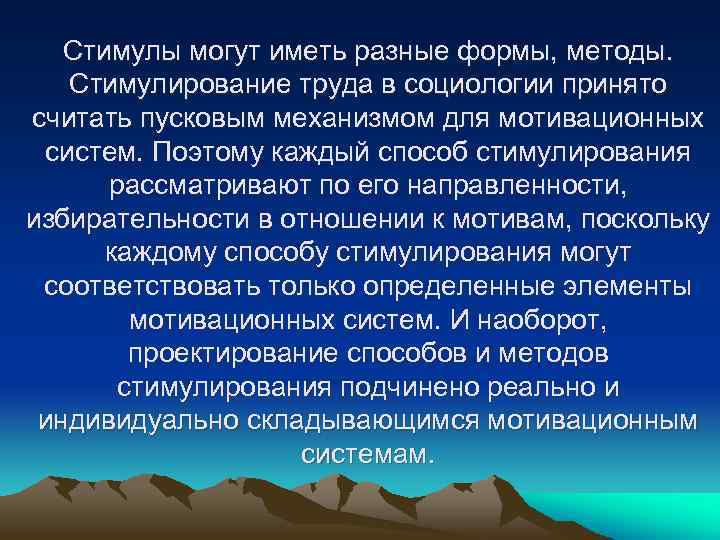 Стимулы могут иметь разные формы, методы. Стимулирование труда в социологии принято считать пусковым механизмом для мотивационных систем. Поэтому каждый способ стимулирования рассматривают по его направленности, избирательности в отношении к мотивам, поскольку каждому способу стимулирования могут соответствовать только определенные элементы мотивационных систем. И наоборот, проектирование способов и методов стимулирования подчинено реально и индивидуально складывающимся мотивационным системам.